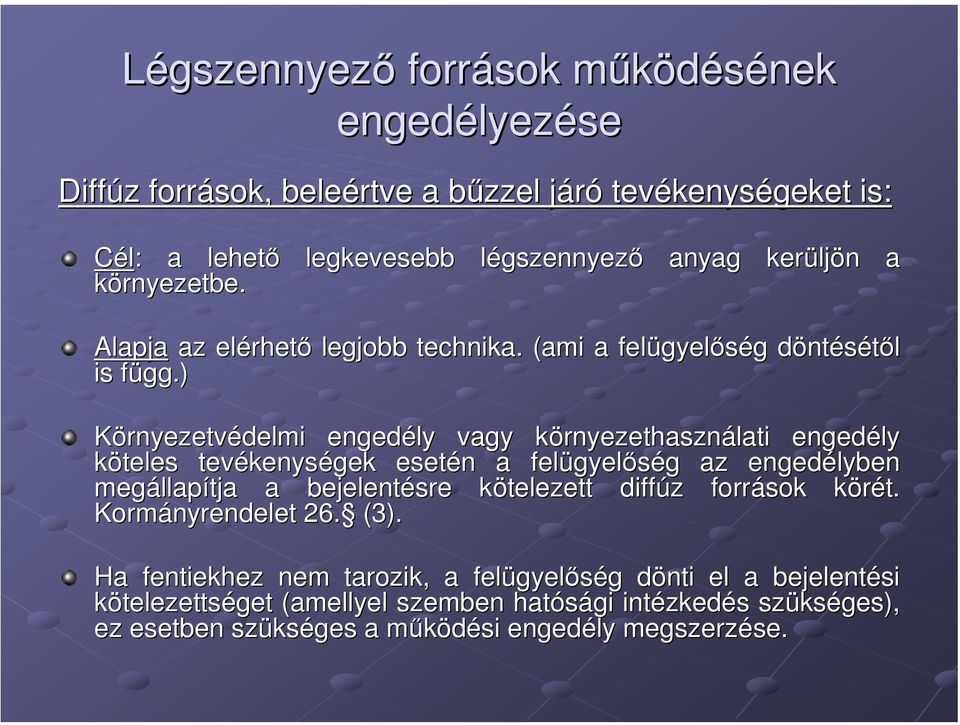 Légszennyező források működésének engedélyezése

Diffúz források, beleértve a bűzzel járó tevékenységeket is:

Cél: a lehető legkevesebb légszennyező anyag kerüljön a környezetbe.

Alapja az elérhető legjobb technika. (ami a felügyelőség döntésétől is függ.)

Környezetvédelmi engedély vagy környezethasználati engedély köteles tevékenységek esetén a felügyelőség az engedélyben megállapítja a bejelentésre kötelezett diffúz források körét. Kormányrendelet 26.§ (3).

Ha fentiekhez nem tarozik, a felügyelőség dönti el a bejelentési kötelezettséget (amellyel szemben hatósági intézkedés szükséges), ez esetben szükséges a működési engedély megszerzése.